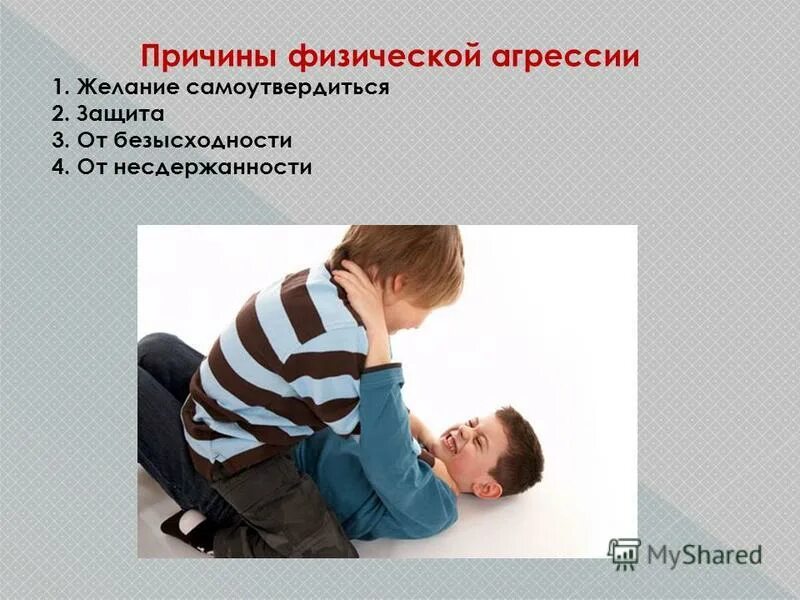 Причины физической агрессии
1. Желание самоутвердиться
2. Защита
3. От безысходности
4. От несдержанности

MyShared